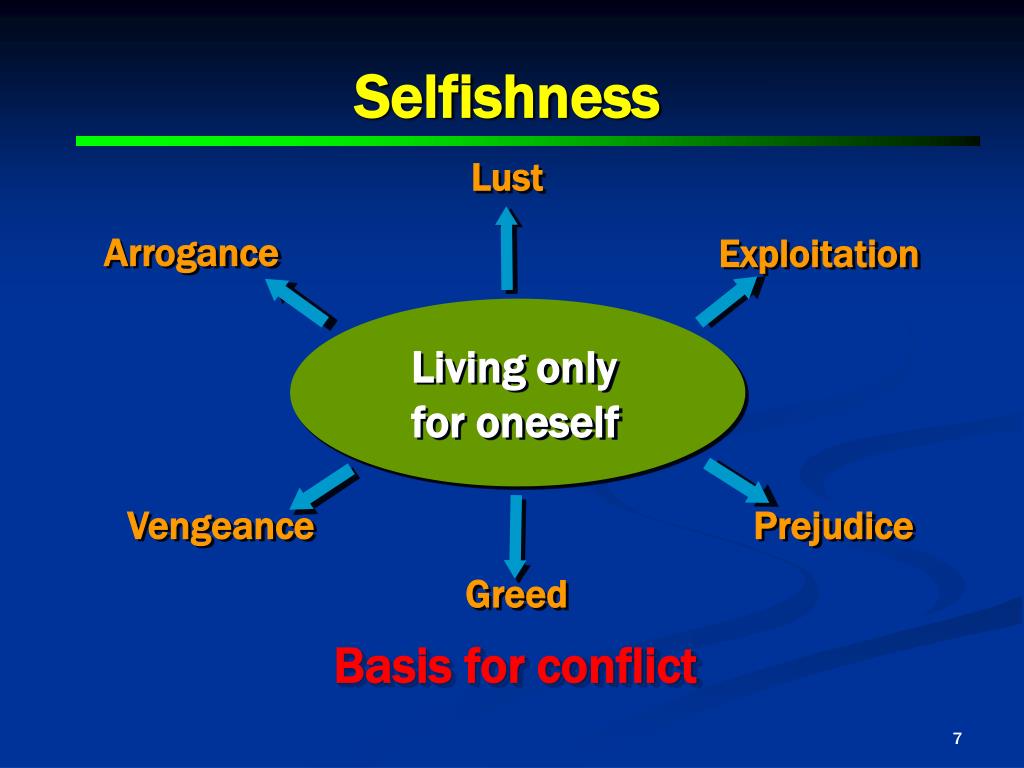 Selfishness

Lust

Arrogance

Exploitation

Living only for oneself

Vengeance

Prejudice

Greed

Basis for conflict

7